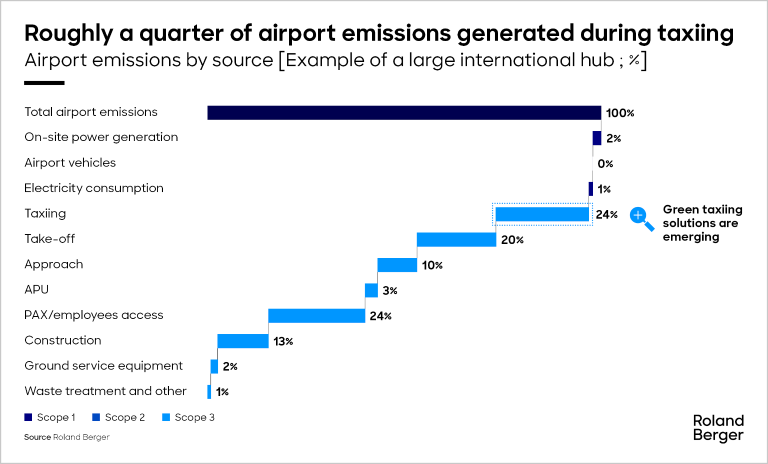 Roughly a quarter of airport emissions generated during taxiing

Airport emissions by source [Example of a large international hub ; %]

Total airport emissions
100%

On-site power generation
2%

Airport vehicles
0%

Electricity consumption
1%

Taxiing
24%

Green taxiing solutions are emerging

Take-off
20%

Approach
10%

APU
3%

PAX/employees access
24%

Construction
13%

Ground service equipment
2%

Waste treatment and other
1%

Scope 1
Scope 2
Scope 3

Source Roland Berger

Roland Berger